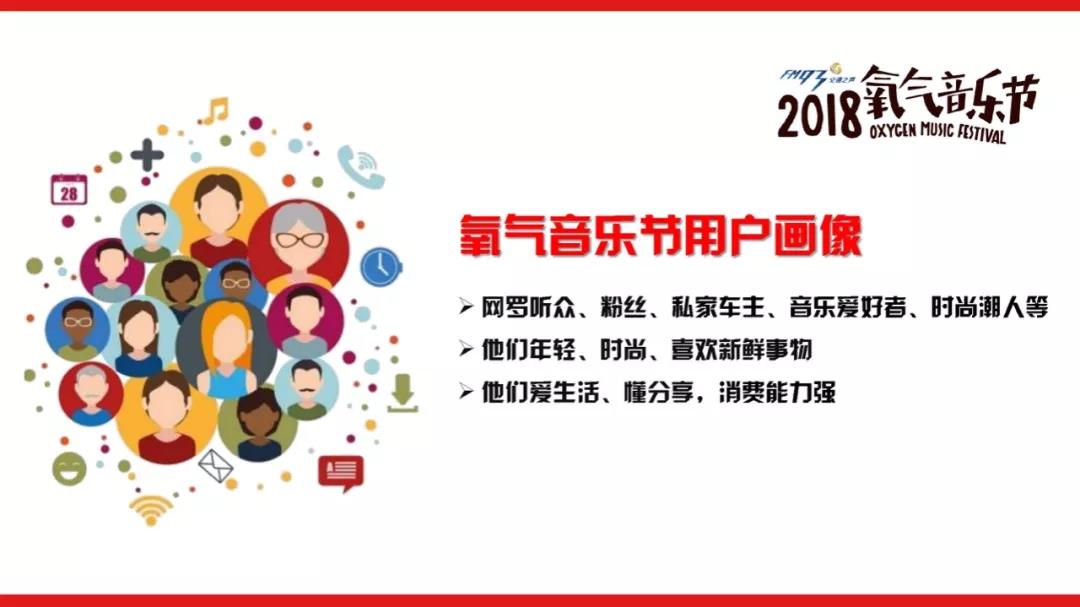 FM93 交通之声
2018 氧气音乐节
OXYGEN MUSIC FESTIVAL

28

氧气音乐节用户画像

➢ 网罗听众、粉丝、私家车主、音乐爱好者、时尚潮人等
➢ 他们年轻、时尚、喜欢新鲜事物
➢ 他们爱生活、懂分享，消费能力强